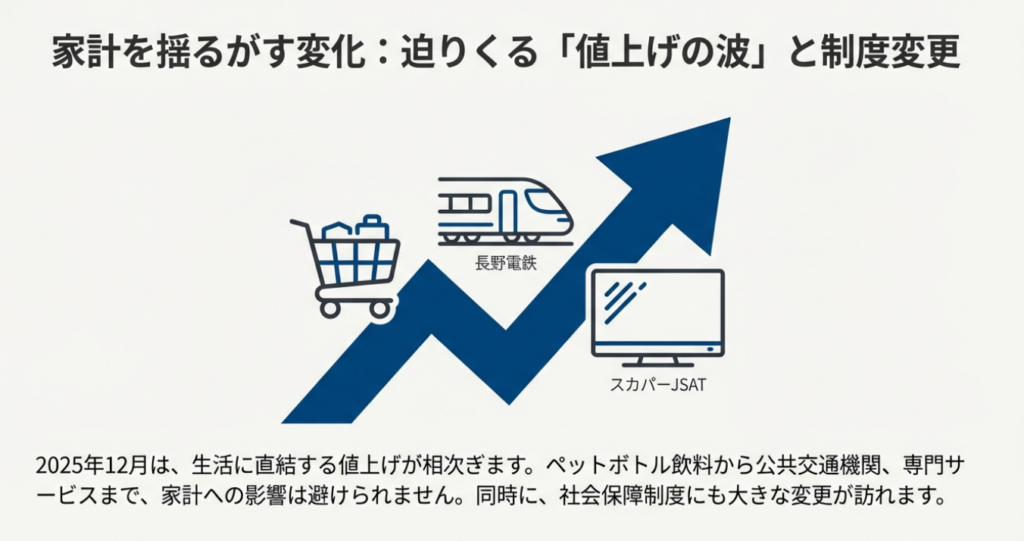 家計を揺るがす変化：迫りくる「値上げの波」と制度変更

長野電鉄

スカパーJSAT

2025年12月は、生活に直結する値上げが相次ぎます。ペットボトル飲料から公共交通機関、専門サービスまで、家計への影響は避けられません。同時に、社会保障制度にも大きな変更が訪れます。